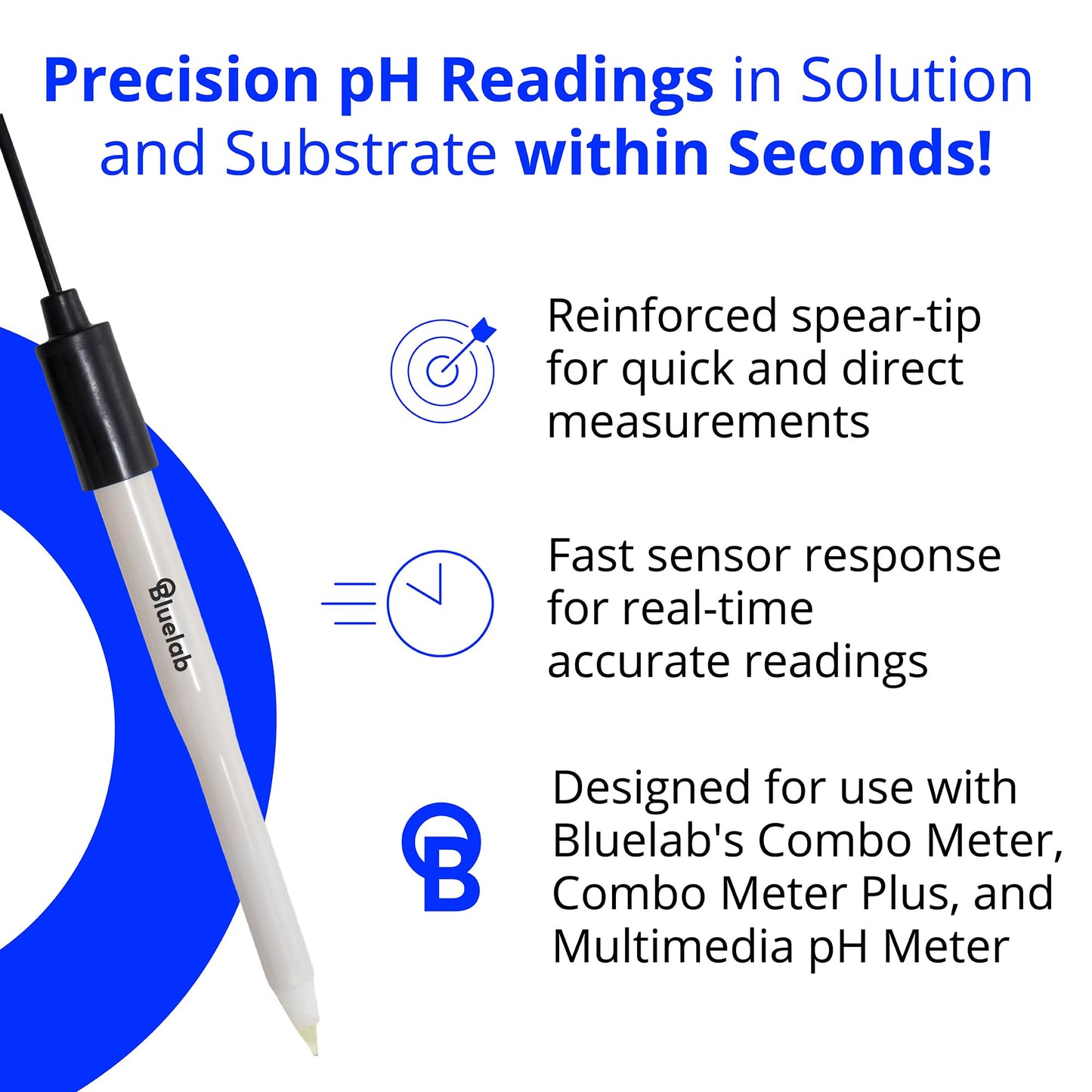 Precision pH Readings in Solution and Substrate within Seconds!

Bluelab

Reinforced spear-tip for quick and direct measurements

Fast sensor response for real-time accurate readings

Designed for use with Bluelab's Combo Meter, Combo Meter Plus, and Multimedia pH Meter